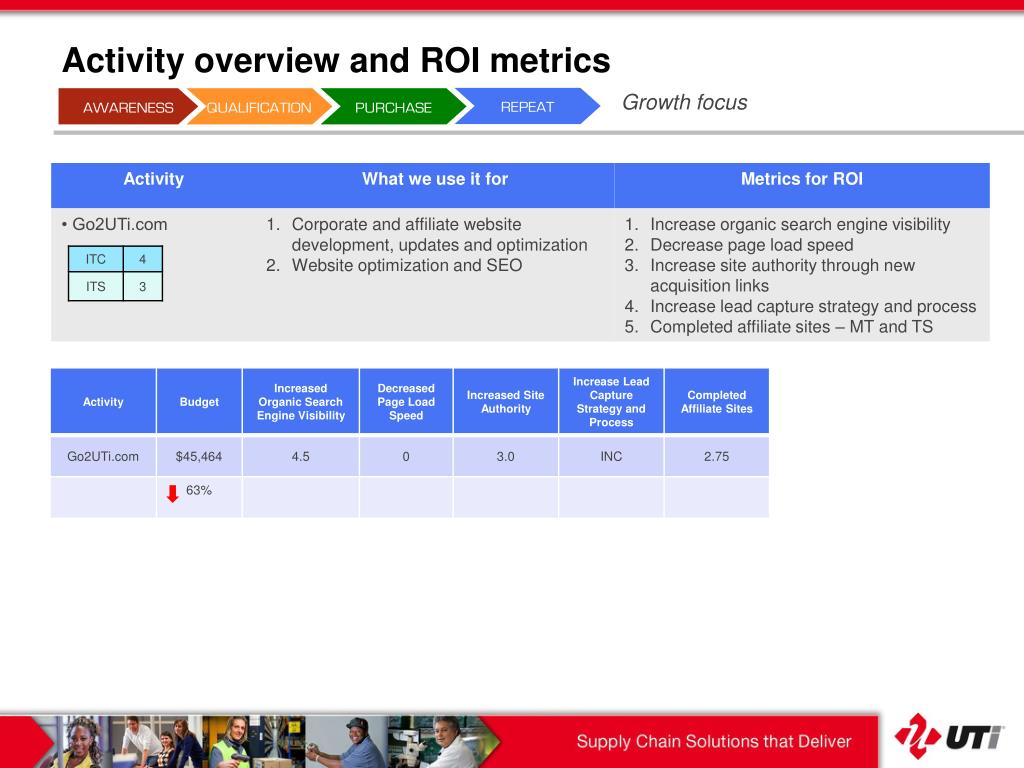 Activity overview and ROI metrics

AWARENESS QUALIFICATION PURCHASE REPEAT

Growth focus

| Activity | What we use it for | Metrics for ROI |
|---|---|---|
| • Go2UTi.com | 1. Corporate and affiliate website development, updates and optimization 2. Website optimization and SEO | 1. Increase organic search engine visibility 2. Decrease page load speed 3. Increase site authority through new acquisition links 4. Increase lead capture strategy and process 5. Completed affiliate sites – MT and TS |

| ITC | 4 |
|---|---|
| ITS | 3 |

| Activity | Budget | Increased Organic Search Engine Visibility | Decreased Page Load Speed | Increased Site Authority | Increase Lead Capture Strategy and Process | Completed Affiliate Sites |
|---|---|---|---|---|---|---|
| Go2UTi.com | $45,464 | 4.5 | 0 | 3.0 | INC | 2.75 |
| | 63% | | | | | |

Supply Chain Solutions that Deliver

UTi